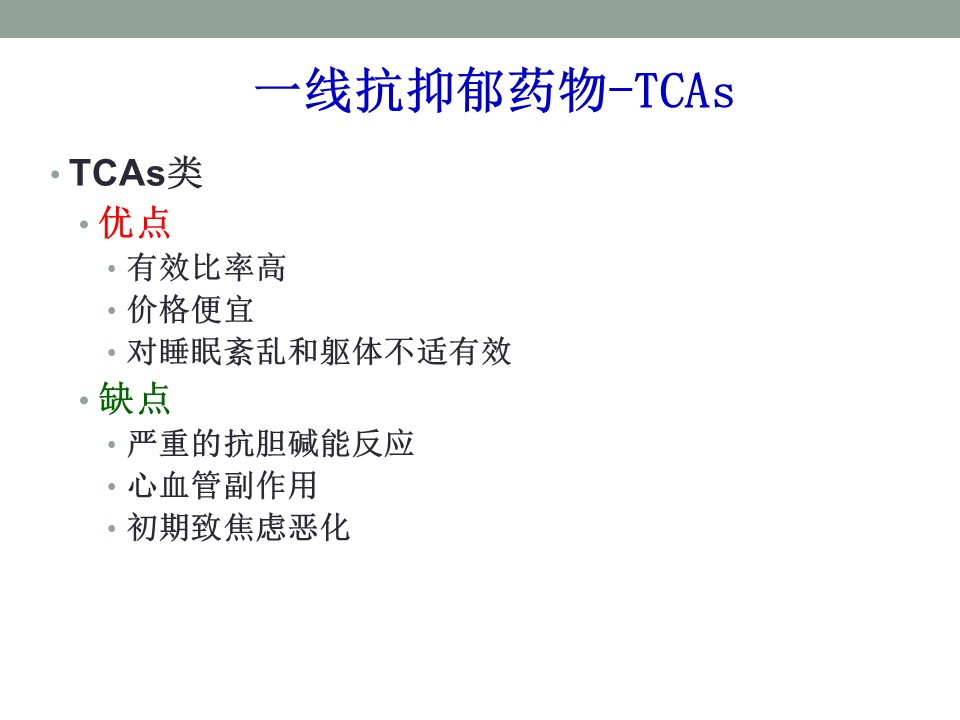 一线抗抑郁药物-TCAs

• TCAs类
  • 优点
    • 有效比率高
    • 价格便宜
    • 对睡眠紊乱和躯体不适有效
  • 缺点
    • 严重的抗胆碱能反应
    • 心血管副作用
    • 初期致焦虑恶化